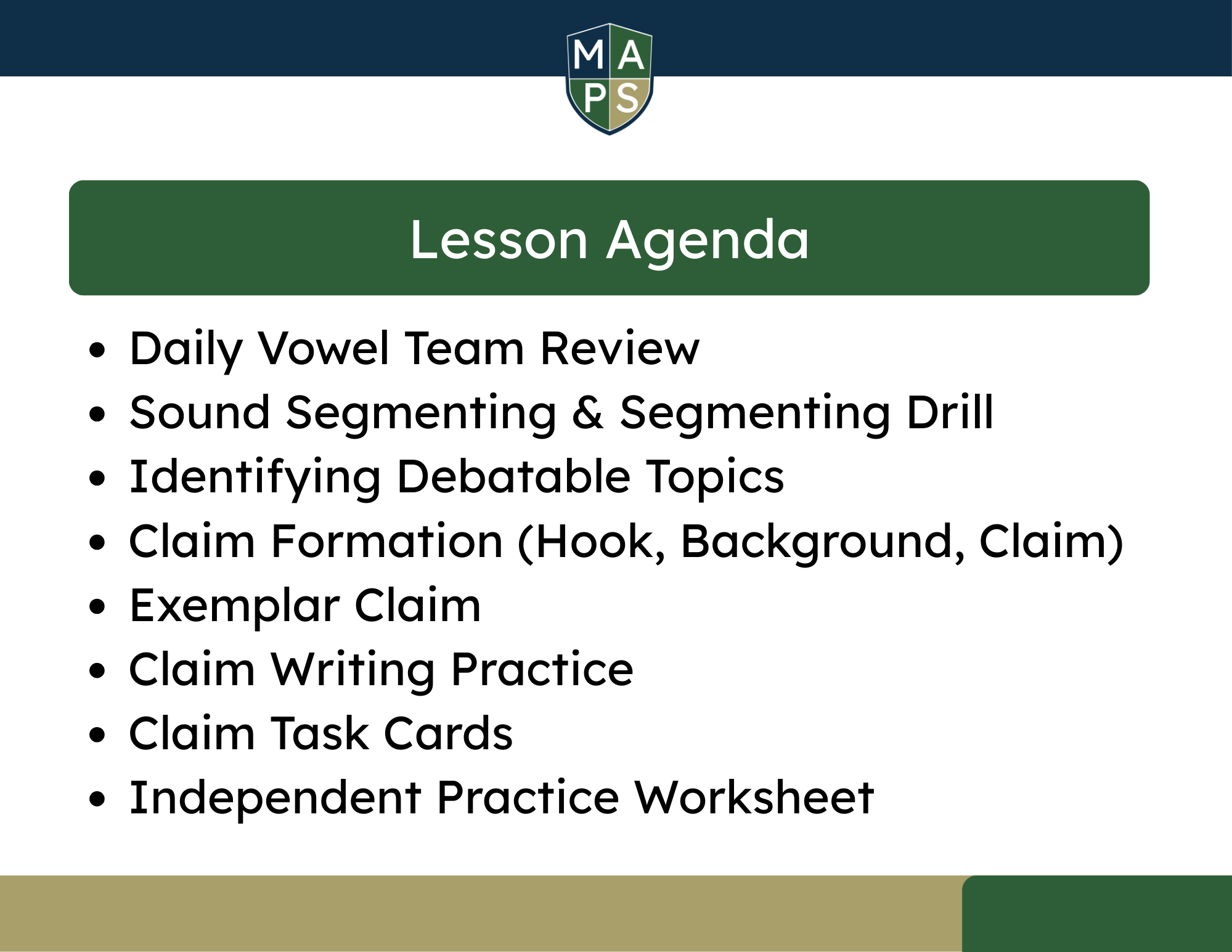 MAPS

Lesson Agenda

- Daily Vowel Team Review
- Sound Segmenting & Segmenting Drill
- Identifying Debatable Topics
- Claim Formation (Hook, Background, Claim)
- Exemplar Claim
- Claim Writing Practice
- Claim Task Cards
- Independent Practice Worksheet